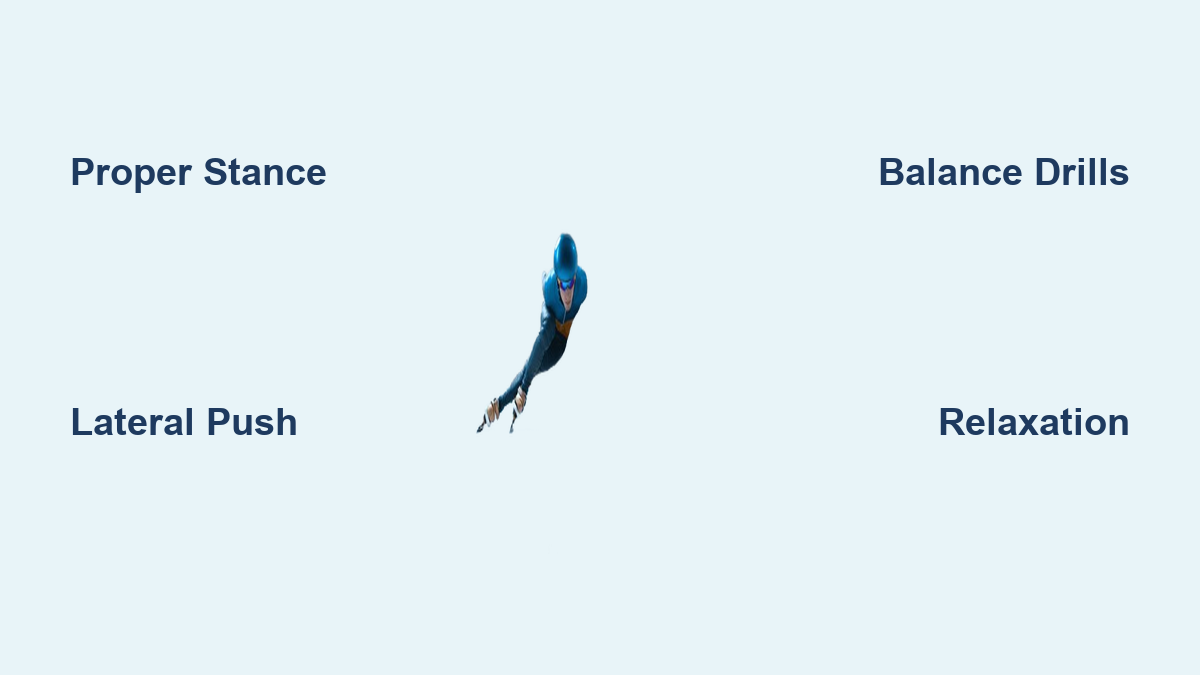 Proper Stance

Balance Drills

Lateral Push

Relaxation